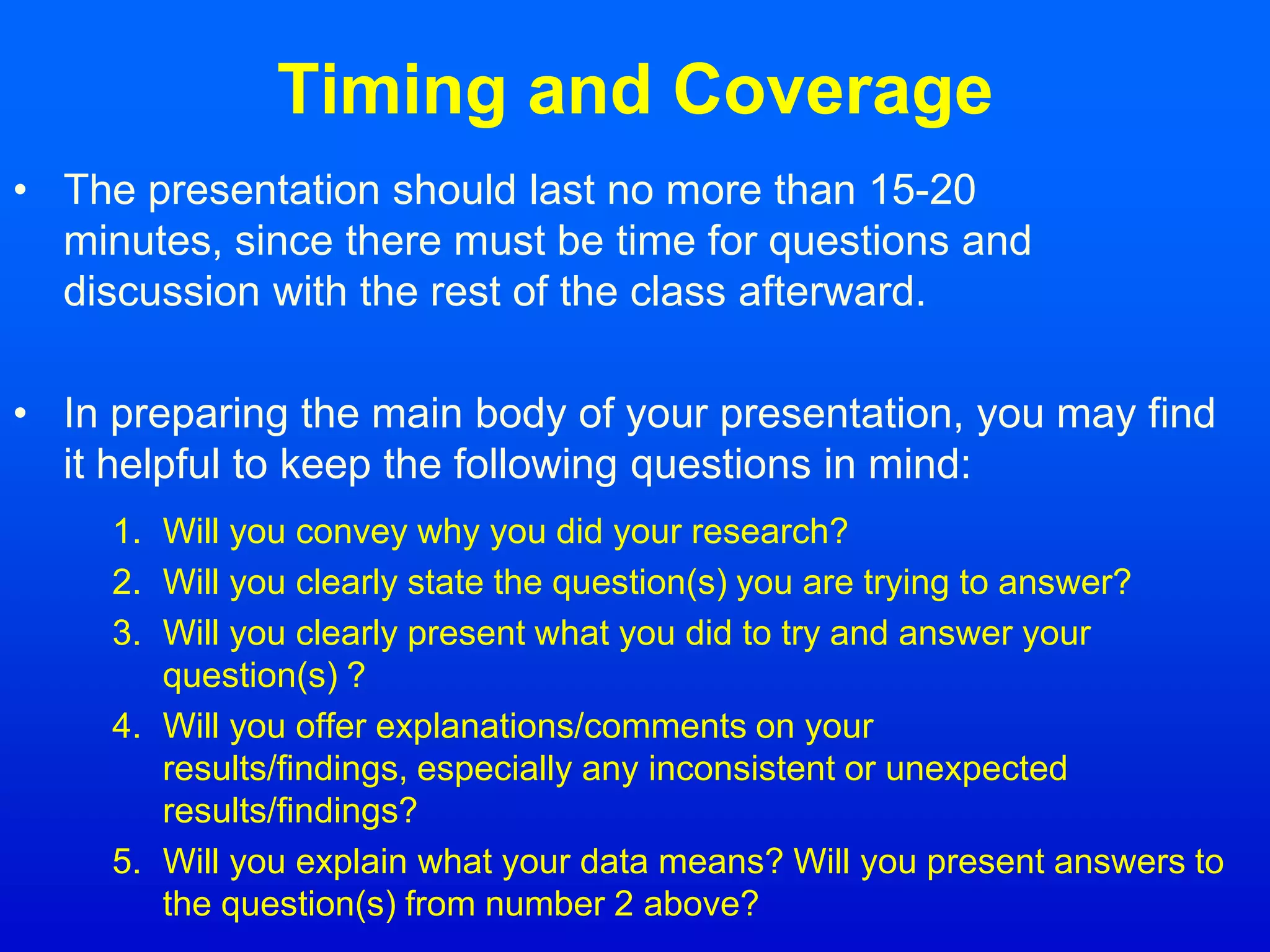 Timing and Coverage

• The presentation should last no more than 15-20 minutes, since there must be time for questions and discussion with the rest of the class afterward.

• In preparing the main body of your presentation, you may find it helpful to keep the following questions in mind:

1. Will you convey why you did your research?
2. Will you clearly state the question(s) you are trying to answer?
3. Will you clearly present what you did to try and answer your question(s) ?
4. Will you offer explanations/comments on your results/findings, especially any inconsistent or unexpected results/findings?
5. Will you explain what your data means? Will you present answers to the question(s) from number 2 above?